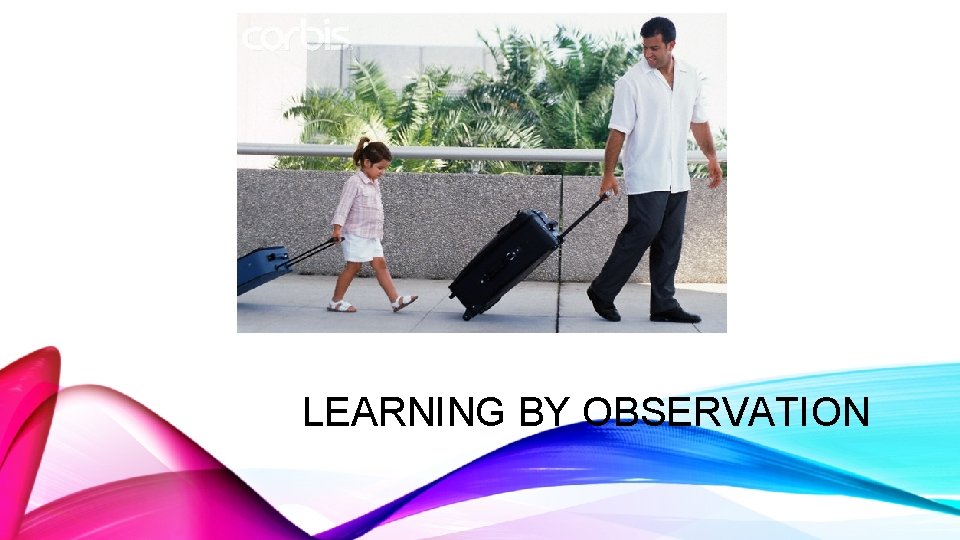 corbis

LEARNING BY OBSERVATION